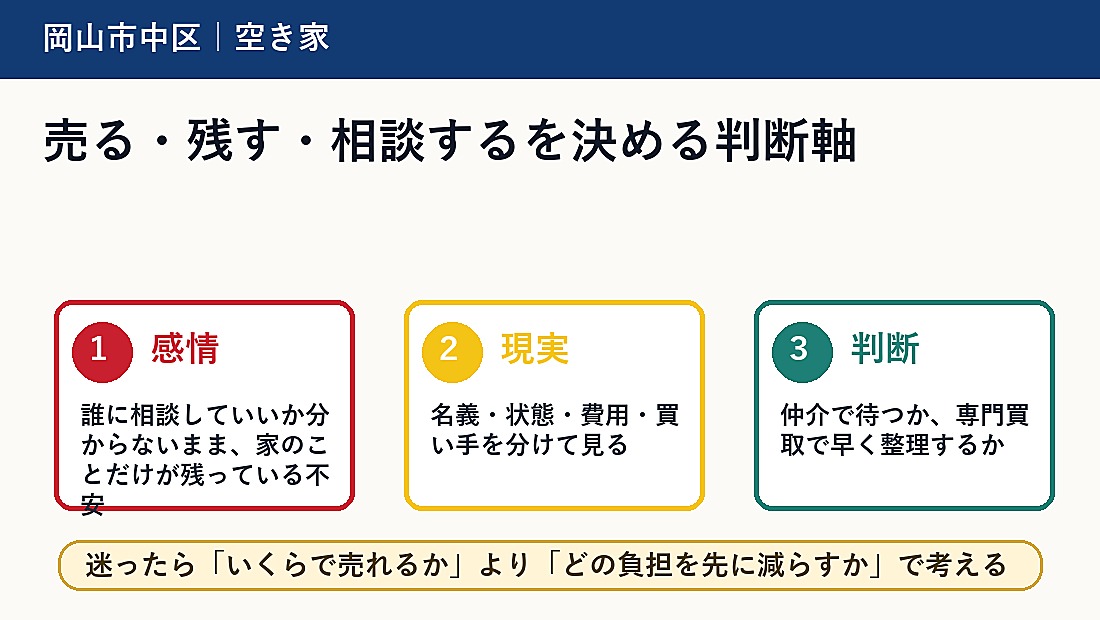 岡山市中区｜空き家

売る・残す・相談するを決める判断軸

1 感情

誰に相談していいか分からないまま、家のことだけが残っている不安

2 現実

名義・状態・費用・買い手を分けて見る

3 判断

仲介で待つか、専門買取で早く整理するか

迷ったら「いくらで売れるか」より「どの負担を先に減らすか」で考える